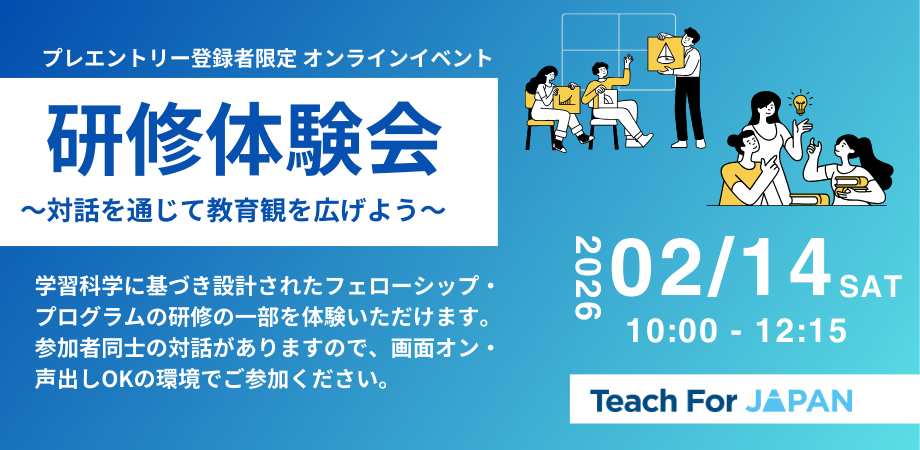 プレエントリー登録者限定 オンラインイベント

研修体験会

〜対話を通じて教育観を広げよう〜

学習科学に基づき設計されたフェローシップ・プログラムの研修の一部を体験いただけます。参加者同士の対話がありますので、画面オン・声出しOKの環境でご参加ください。

2026

02/14 SAT

10:00 - 12:15

Teach For JAPAN